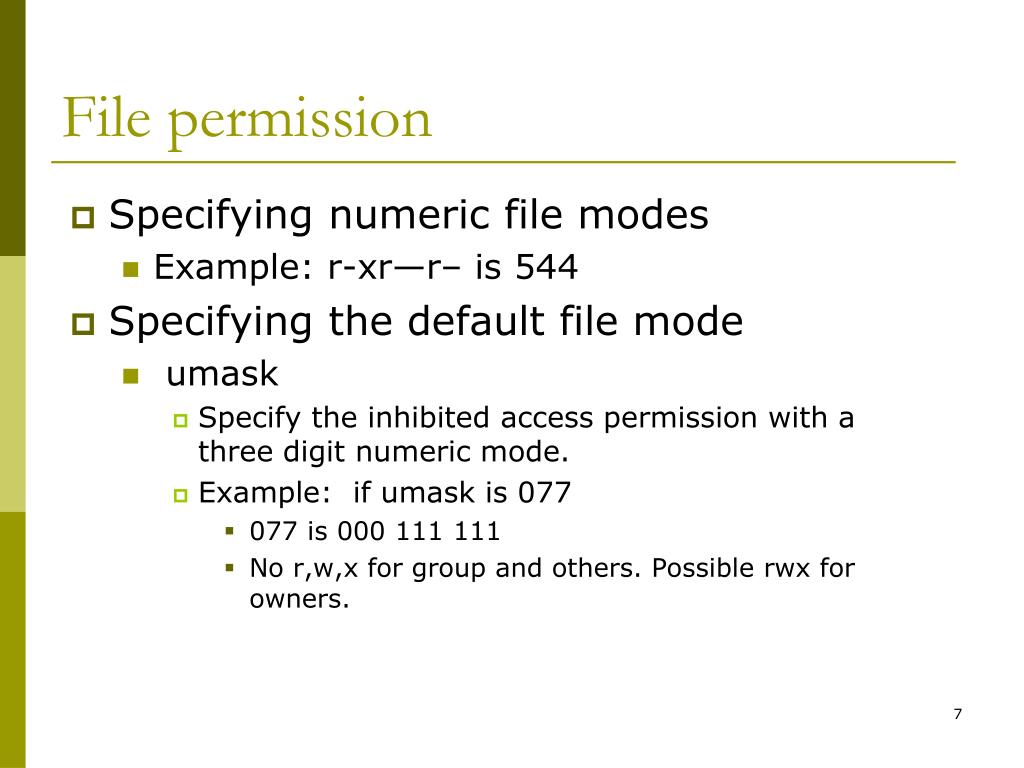 File permission

Specifying numeric file modes

Example: r-xr—r– is 544

Specifying the default file mode

umask

Specify the inhibited access permission with a three digit numeric mode.

Example:  if umask is 077

077 is 000 111 111

No r,w,x for group and others. Possible rwx for owners.

7